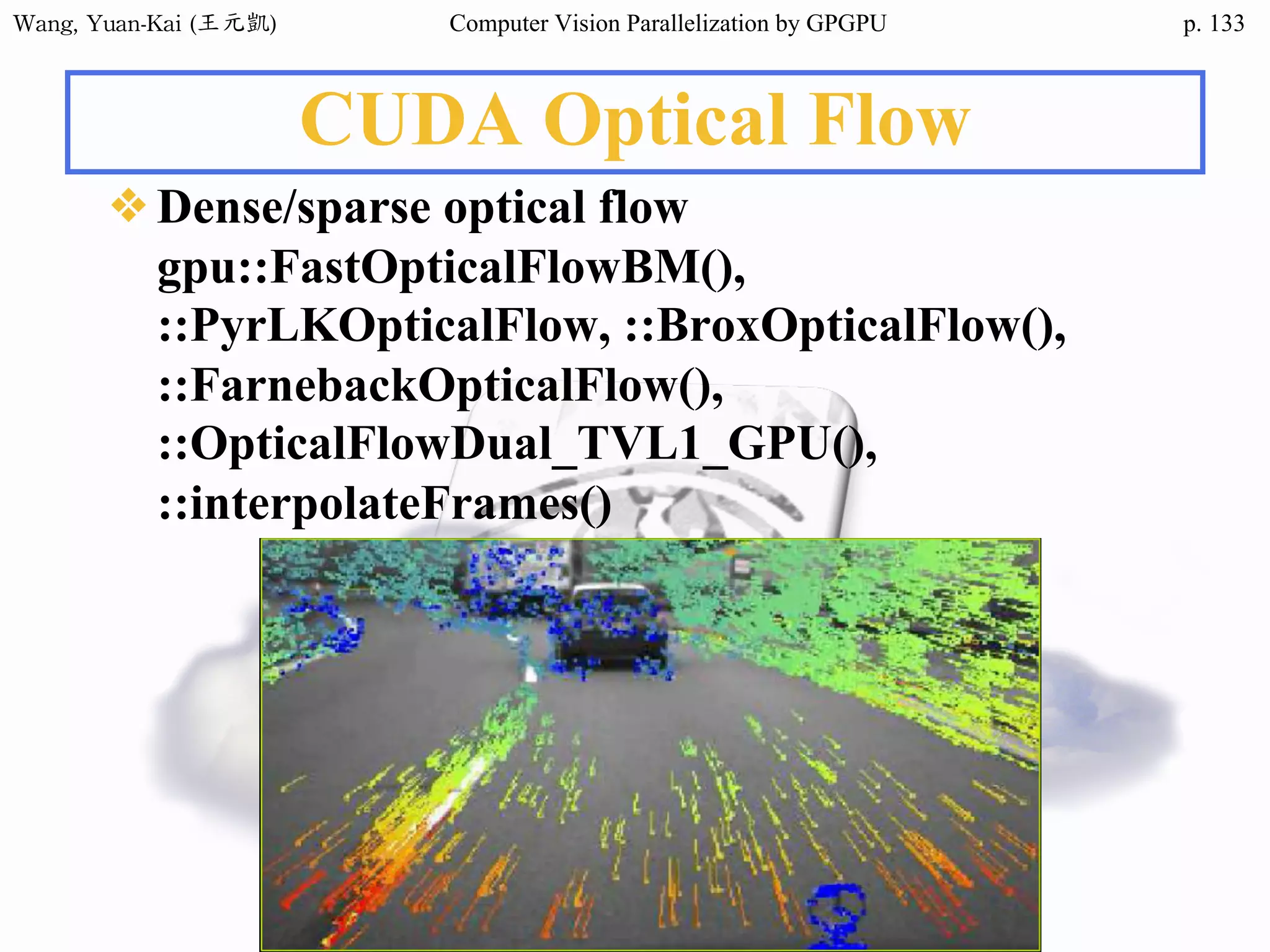 Wang, Yuan-Kai (王元凱) Computer Vision Parallelization by GPGPU p. 133

CUDA Optical Flow

❖ Dense/sparse optical flow gpu::FastOpticalFlowBM(), ::PyrLKOpticalFlow, ::BroxOpticalFlow(), ::FarnebackOpticalFlow(), ::OpticalFlowDual_TVL1_GPU(), ::interpolateFrames()